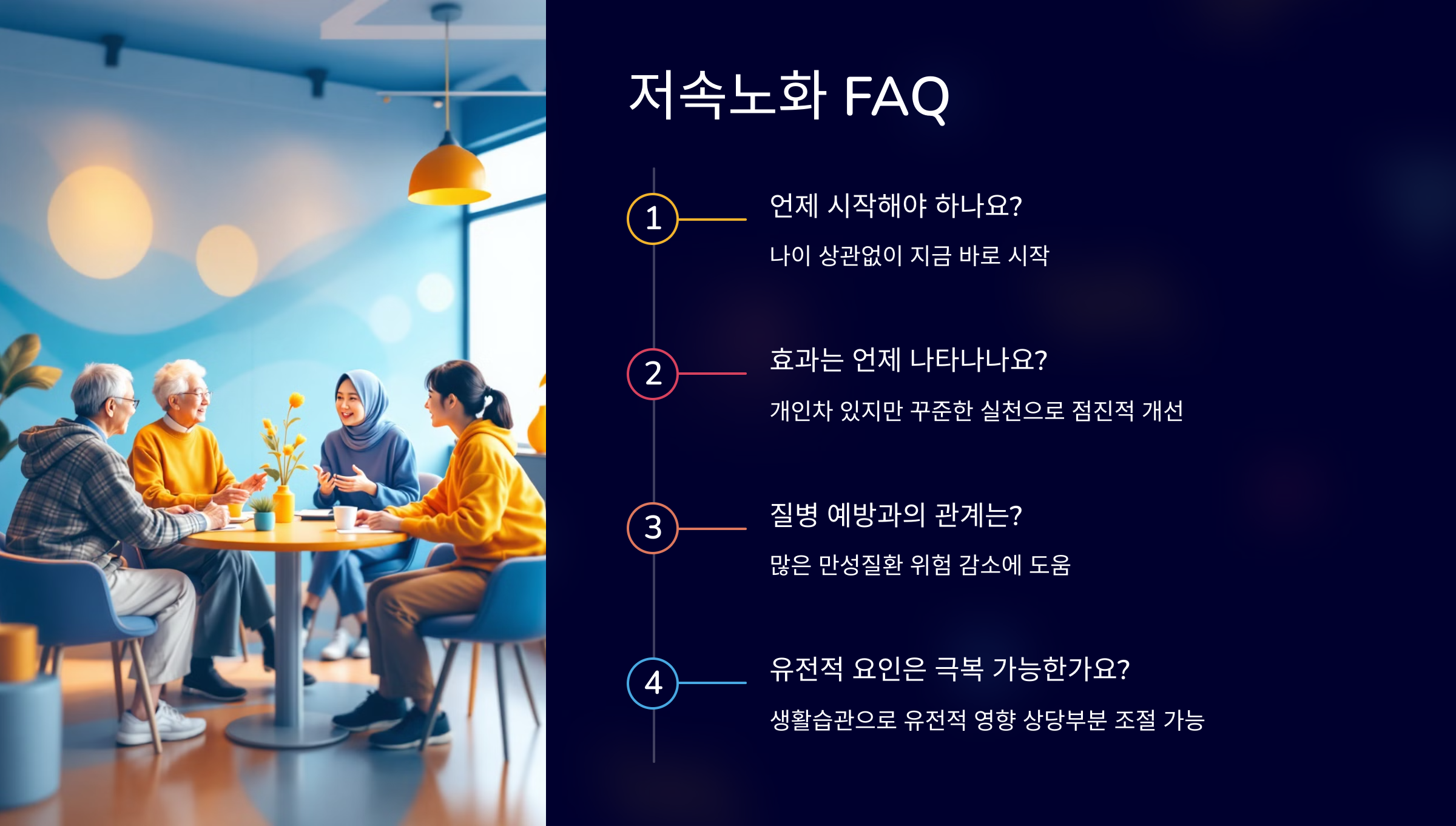 저속노화 FAQ

1

언제 시작해야 하나요?

나이 상관없이 지금 바로 시작

2

효과는 언제 나타나나요?

개인차 있지만 꾸준한 실천으로 점진적 개선

3

질병 예방과의 관계는?

많은 만성질환 위험 감소에 도움

4

유전적 요인은 극복 가능한가요?

생활습관으로 유전적 영향 상당부분 조절 가능